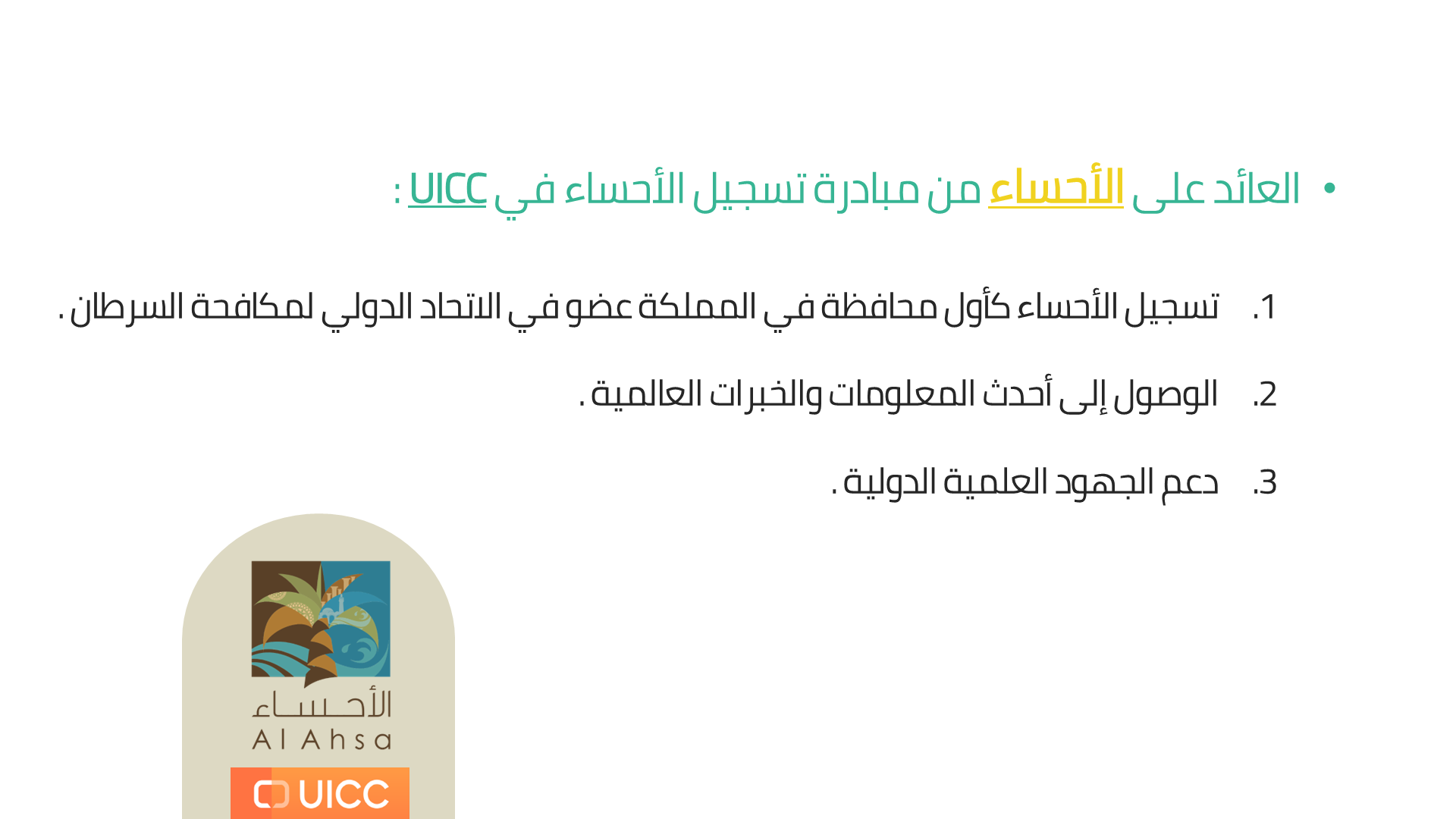 • العائد على الأحساء من مبادرة تسجيل الأحساء في UICC :

1. تسجيل الأحساء كأول محافظة في المملكة عضو في الاتحاد الدولي لمكافحة السرطان .

2. الوصول إلى أحدث المعلومات والخبرات العالمية .

3. دعم الجهود العلمية الدولية .

الأحساء
Al Ahsa

UICC